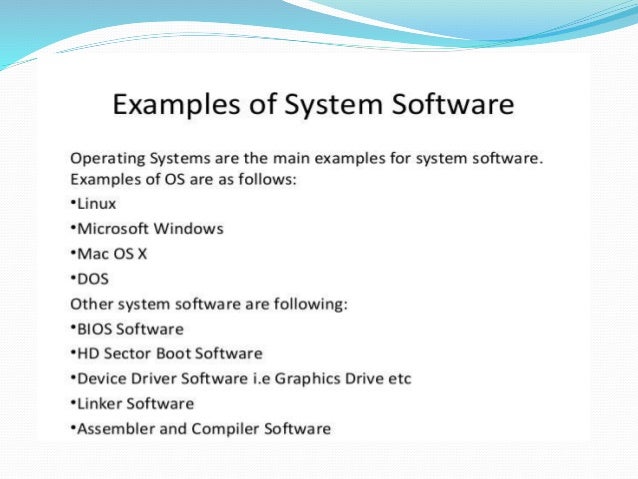 Examples of System Software

Operating Systems are the main examples for system software. Examples of OS are as follows:

•Linux

•Microsoft Windows

•Mac OS X

•DOS

Other system software are following:

•BIOS Software

•HD Sector Boot Software

•Device Driver Software i.e Graphics Drive etc

•Linker Software

•Assembler and Compiler Software